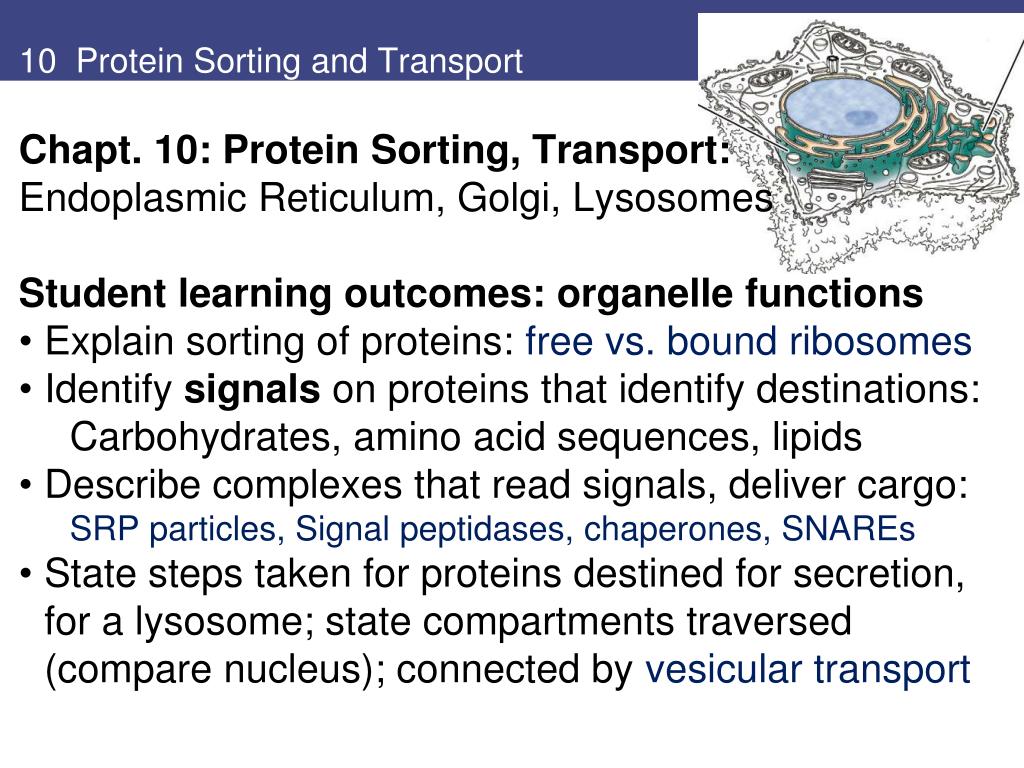 10 Protein Sorting and Transport

Chapt. 10: Protein Sorting, Transport:
Endoplasmic Reticulum, Golgi, Lysosomes

Student learning outcomes: organelle functions
• Explain sorting of proteins: free vs. bound ribosomes
• Identify signals on proteins that identify destinations:
Carbohydrates, amino acid sequences, lipids
• Describe complexes that read signals, deliver cargo:
SRP particles, Signal peptidases, chaperones, SNAREs
• State steps taken for proteins destined for secretion, for a lysosome; state compartments traversed (compare nucleus); connected by vesicular transport